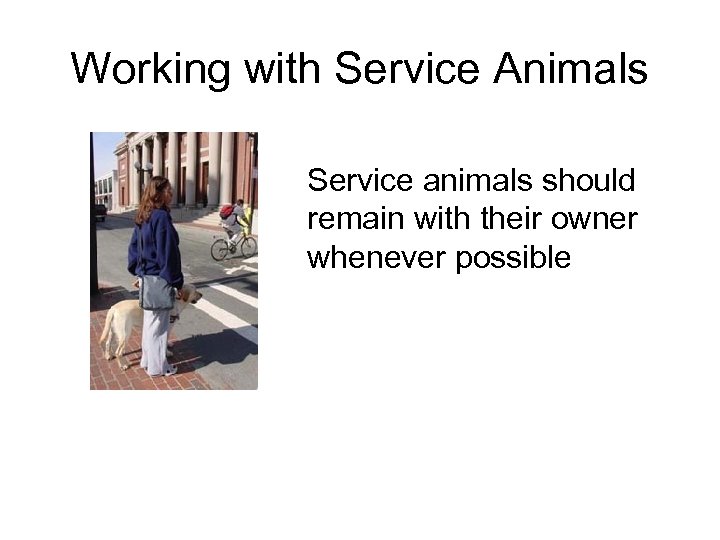 Working with Service Animals

Service animals should remain with their owner whenever possible